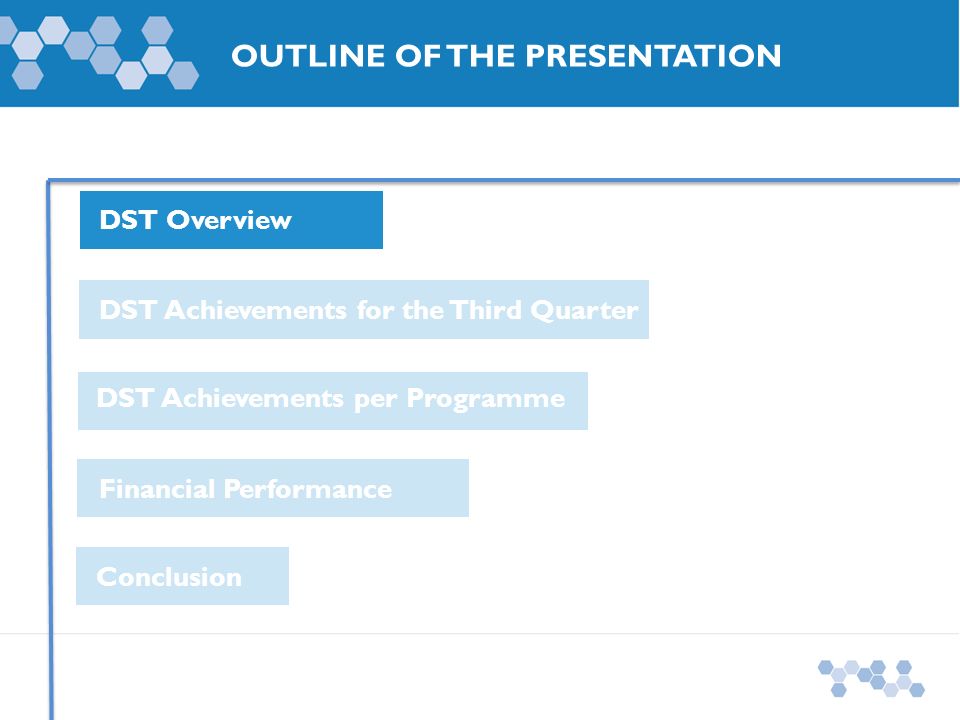 OUTLINE OF THE PRESENTATION

DST Overview

DST Achievements for the Third Quarter

DST Achievements per Programme

Financial Performance

Conclusion